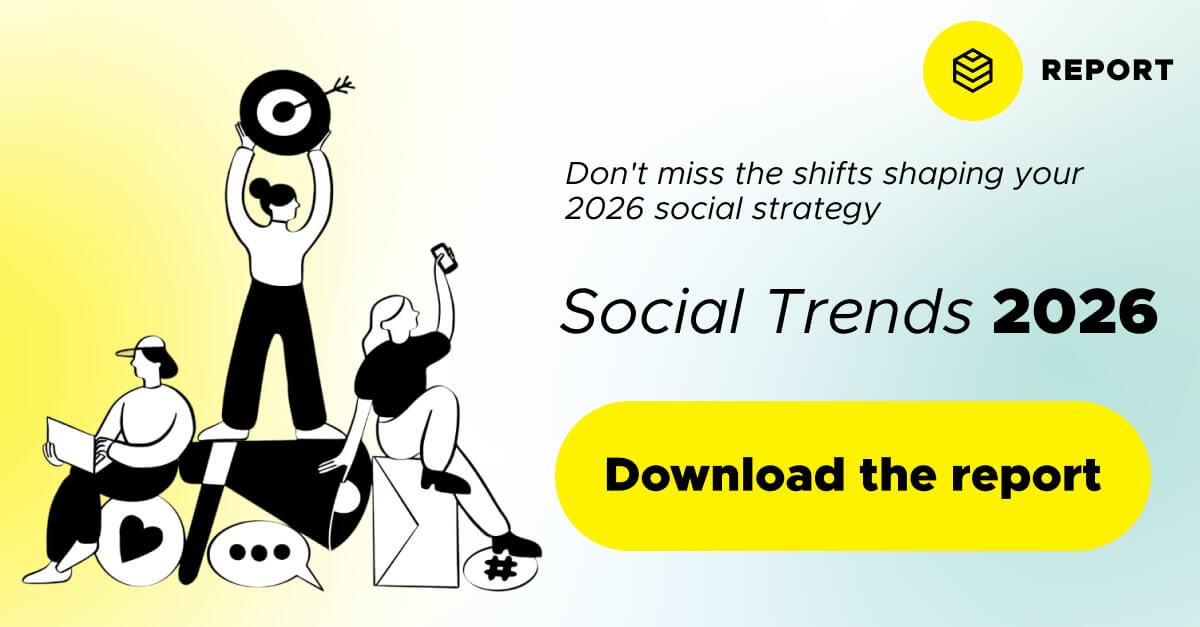 REPORT

Don't miss the shifts shaping your 2026 social strategy

Social Trends 2026

Download the report

#